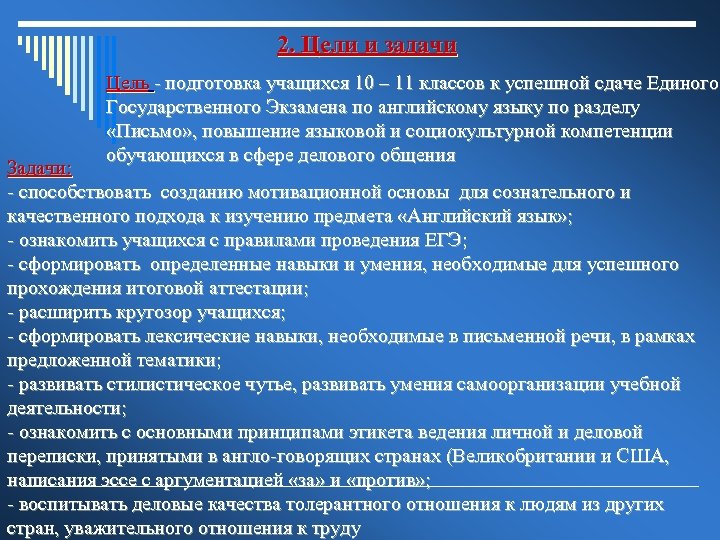 2. Цели и задачи

Цель - подготовка учащихся 10 – 11 классов к успешной сдаче Единого Государственного Экзамена по английскому языку по разделу «Письмо», повышение языковой и социокультурной компетенции обучающихся в сфере делового общения

Задачи:
- способствовать созданию мотивационной основы для сознательного и качественного подхода к изучению предмета «Английский язык»;
- ознакомить учащихся с правилами проведения ЕГЭ;
- сформировать определенные навыки и умения, необходимые для успешного прохождения итоговой аттестации;
- расширить кругозор учащихся;
- сформировать лексические навыки, необходимые в письменной речи, в рамках предложенной тематики;
- развивать стилистическое чутье, развивать умения самоорганизации учебной деятельности;
- ознакомить с основными принципами этикета ведения личной и деловой переписки, принятыми в англо-говорящих странах (Великобритании и США, написания эссе с аргументацией «за» и «против»;
- воспитывать деловые качества толерантного отношения к людям из других стран, уважительного отношения к труду